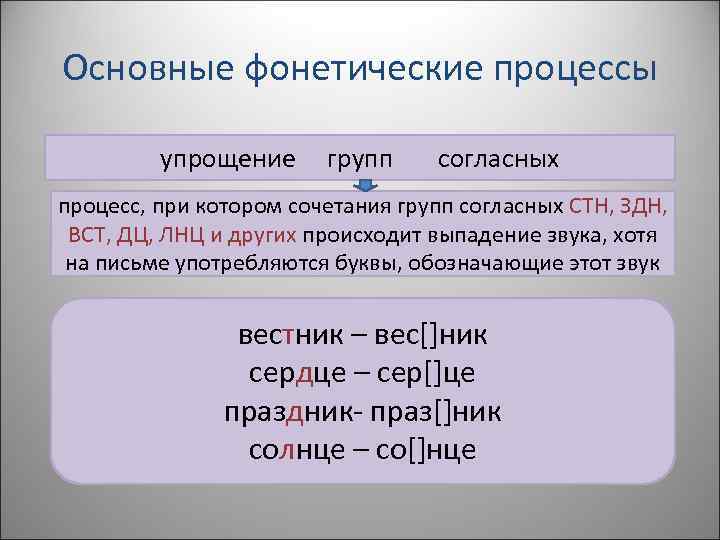 Основные фонетические процессы

упрощение групп согласных

процесс, при котором сочетания групп согласных СТН, ЗДН, ВСТ, ДЦ, ЛНЦ и других происходит выпадение звука, хотя на письме употребляются буквы, обозначающие этот звук

вестник – вес[]ник
сердце – сер[]це
праздник- праз[]ник
солнце – со[]нце